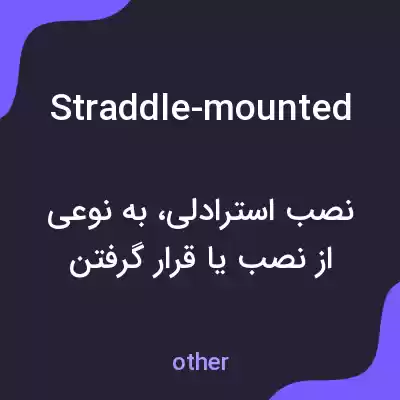 Straddle-mounted

نصب استرادلی، به نوعی از نصب یا قرار گرفتن

other